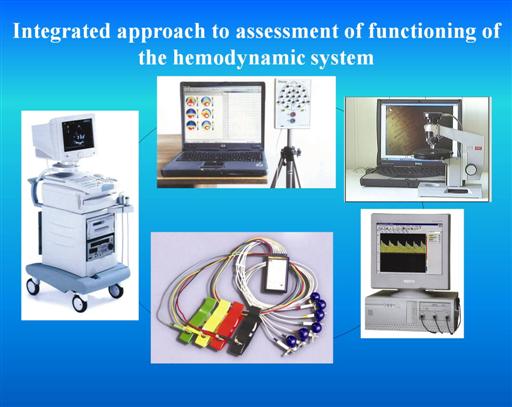 Integrated approach to assessment of functioning of the hemodynamic system